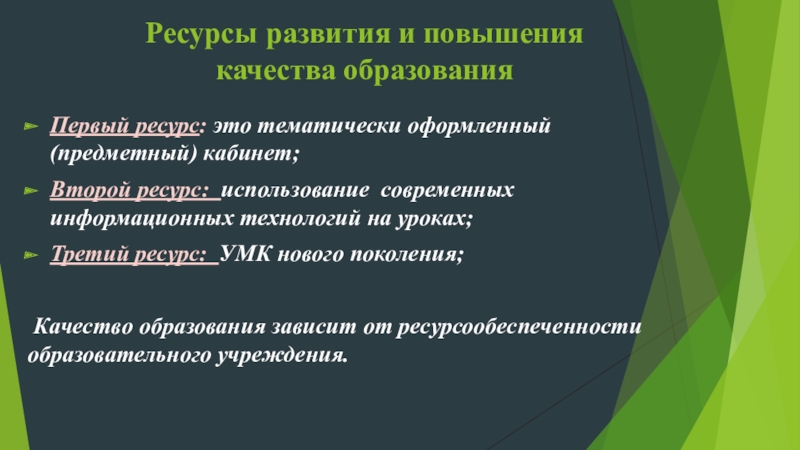 Ресурсы развития и повышения качества образования

Первый ресурс: это тематически оформленный (предметный) кабинет;

Второй ресурс: использование современных информационных технологий на уроках;

Третий ресурс: УМК нового поколения;

Качество образования зависит от ресурсообеспеченности образовательного учреждения.